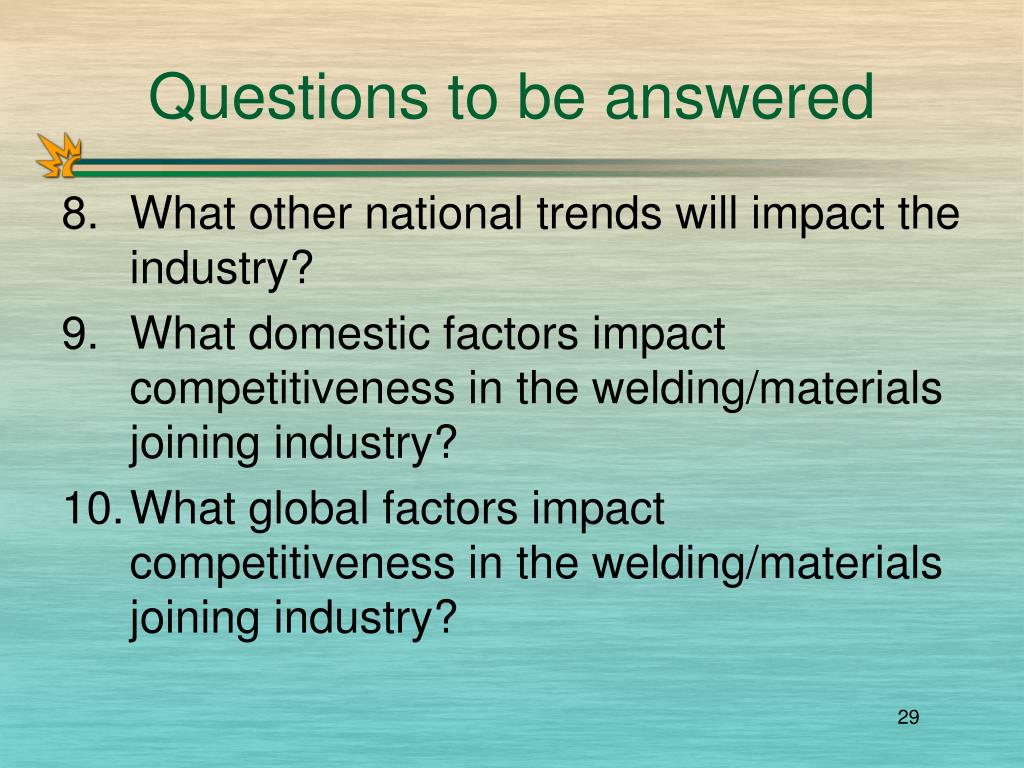 Questions to be answered

8. What other national trends will impact the industry?
9. What domestic factors impact competitiveness in the welding/materials joining industry?
10. What global factors impact competitiveness in the welding/materials joining industry?

29